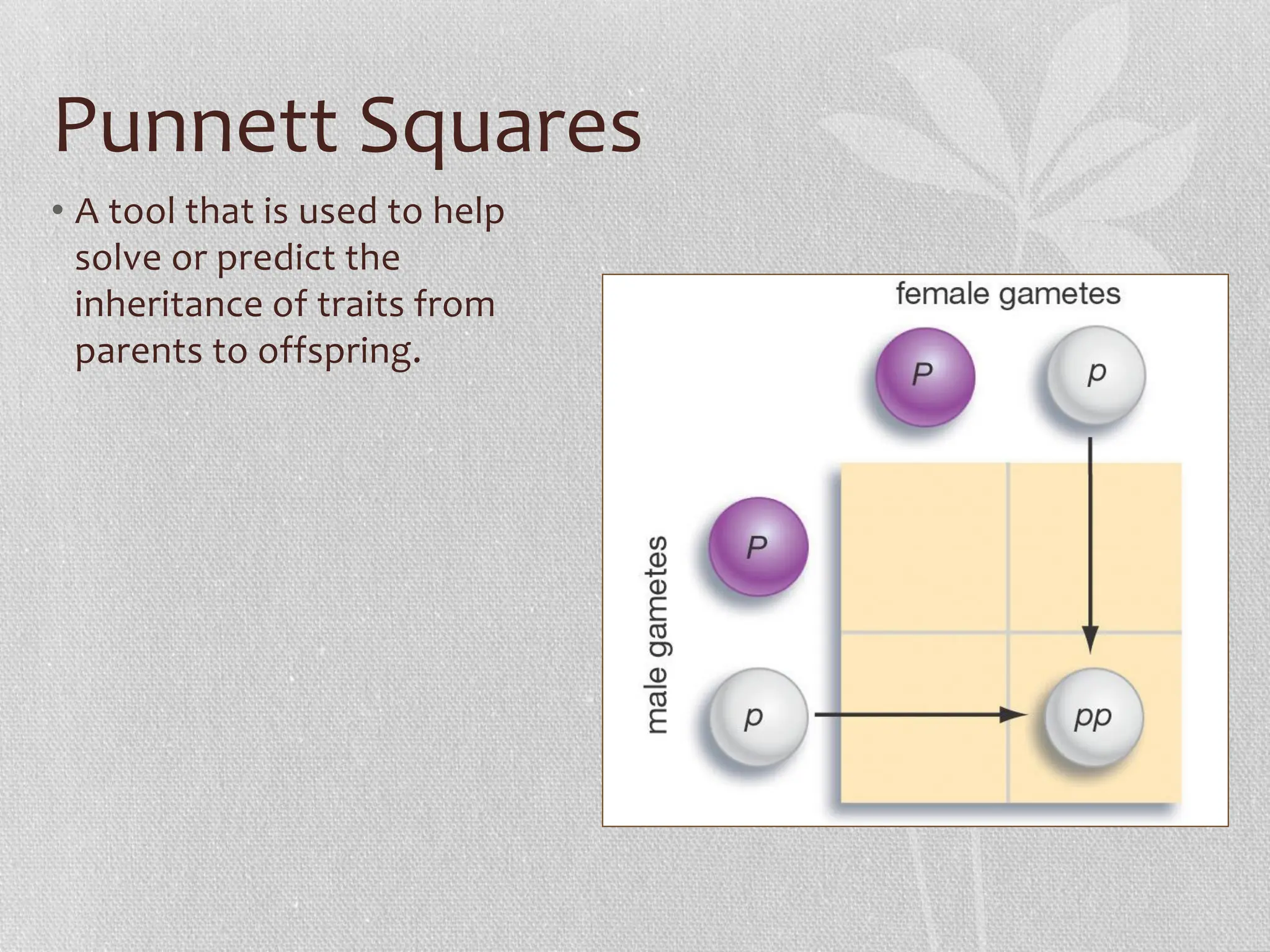 Punnett Squares

• A tool that is used to help solve or predict the inheritance of traits from parents to offspring.

female gametes

P

p

male gametes

P

p

pp